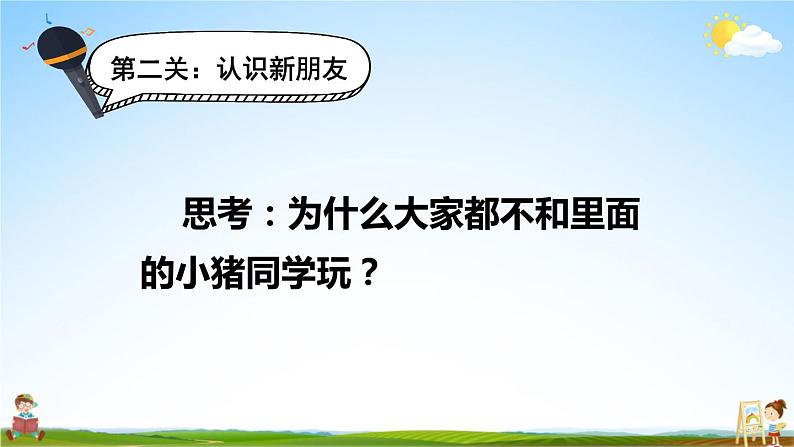 第二关：认识新朋友

思考：为什么大家都不和里面的小猪同学玩？